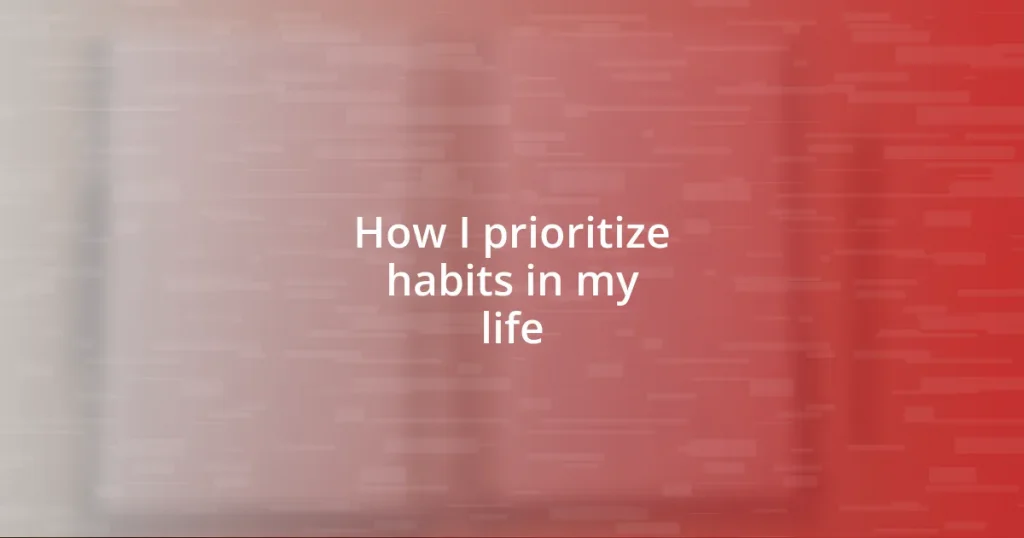 How I prioritize habits in my life